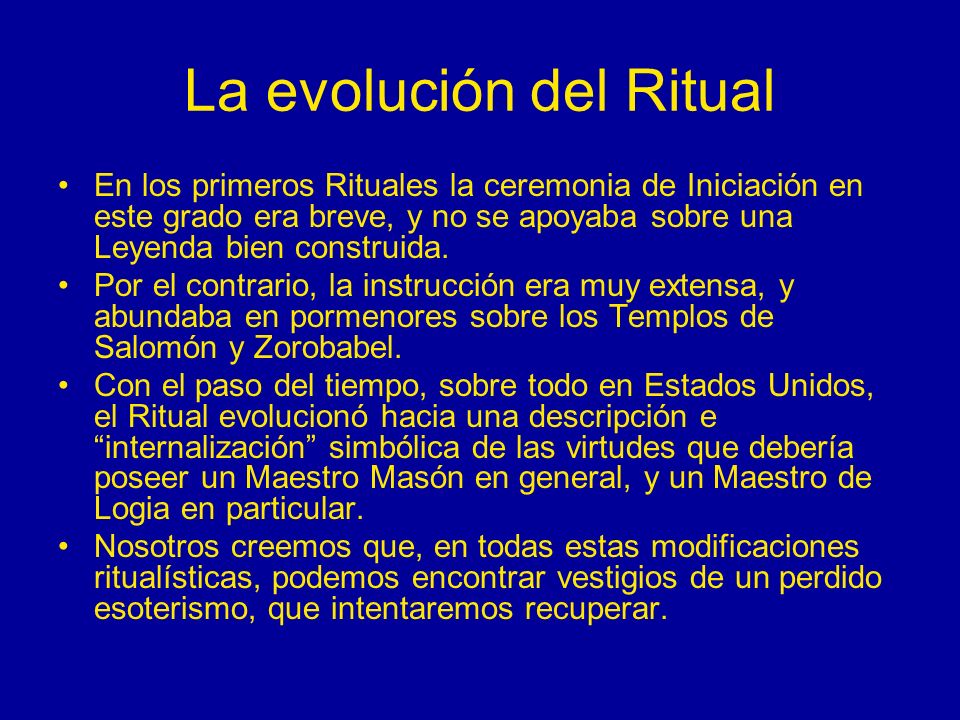 La evolución del Ritual

• En los primeros Rituales la ceremonia de Iniciación en este grado era breve, y no se apoyaba sobre una Leyenda bien construida.

• Por el contrario, la instrucción era muy extensa, y abundaba en pormenores sobre los Templos de Salomón y Zorobabel.

• Con el paso del tiempo, sobre todo en Estados Unidos, el Ritual evolucionó hacia una descripción e “internalización” simbólica de las virtudes que debería poseer un Maestro Masón en general, y un Maestro de Logia en particular.

• Nosotros creemos que, en todas estas modificaciones ritualísticas, podemos encontrar vestigios de un perdido esoterismo, que intentaremos recuperar.